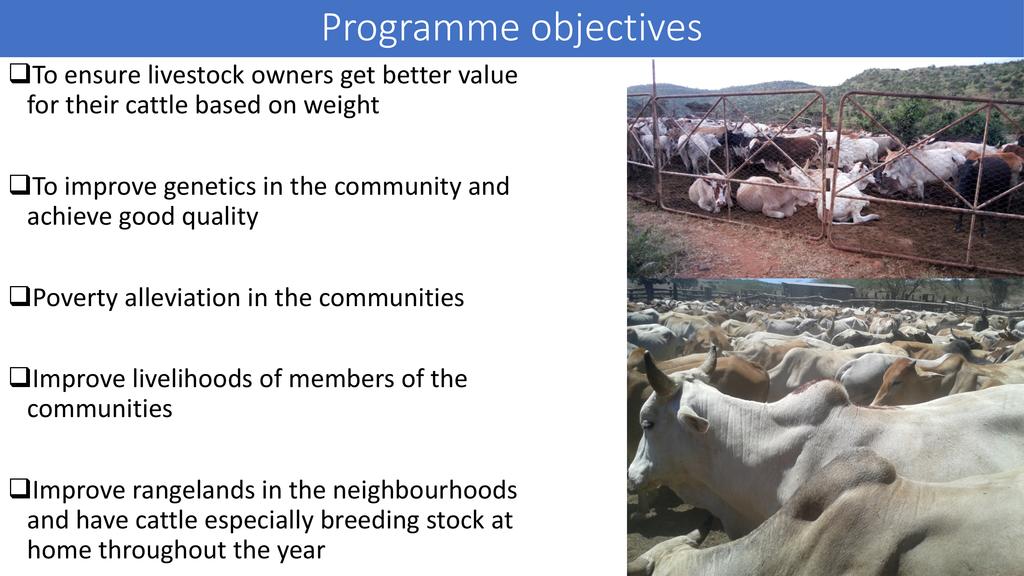 Programme objectives

❑To ensure livestock owners get better value for their cattle based on weight

❑To improve genetics in the community and achieve good quality

❑Poverty alleviation in the communities

❑Improve livelihoods of members of the communities

❑Improve rangelands in the neighbourhoods and have cattle especially breeding stock at home throughout the year